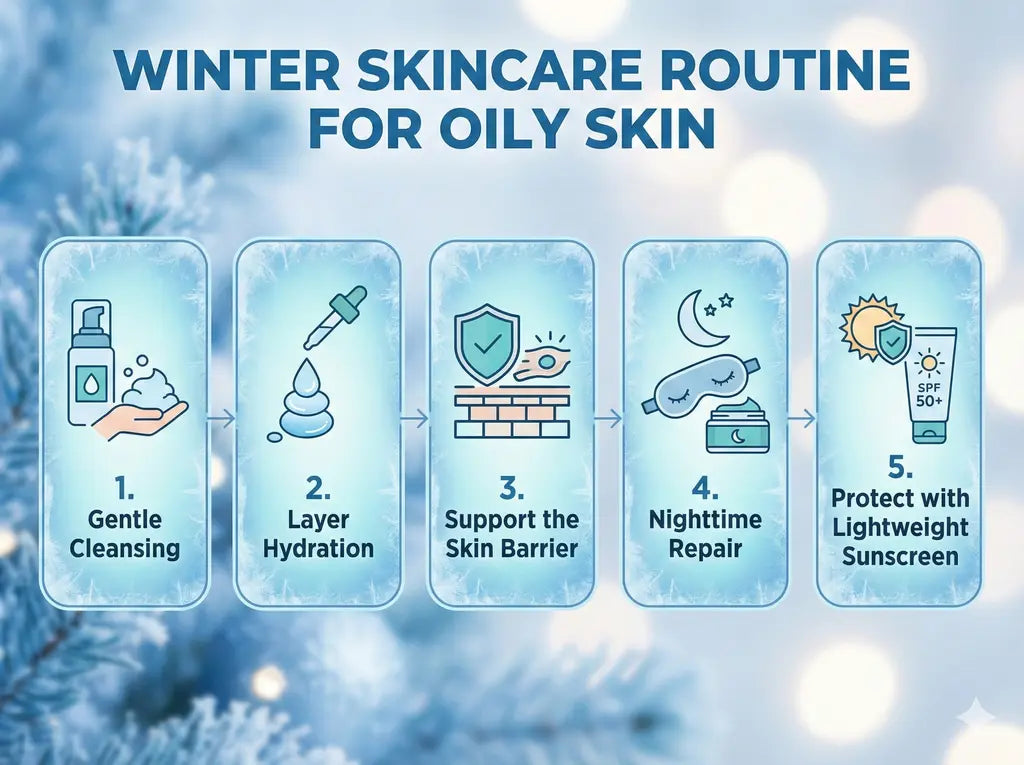 WINTER SKINCARE ROUTINE FOR OILY SKIN

1.
Gentle Cleansing

2.
Layer Hydration

3.
Support the Skin Barrier

4.
Nighttime Repair

SPF 50+

5.
Protect with Lightweight Sunscreen